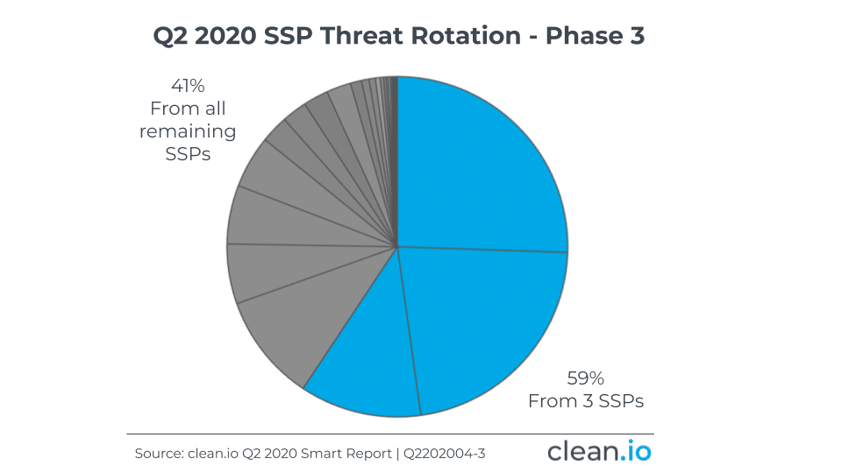 Q2 2020 SSP Threat Rotation - Phase 3

41%
From all remaining SSPs

59%
From 3 SSPs

Source: clean.io Q2 2020 Smart Report | Q2202004-3

clean.io